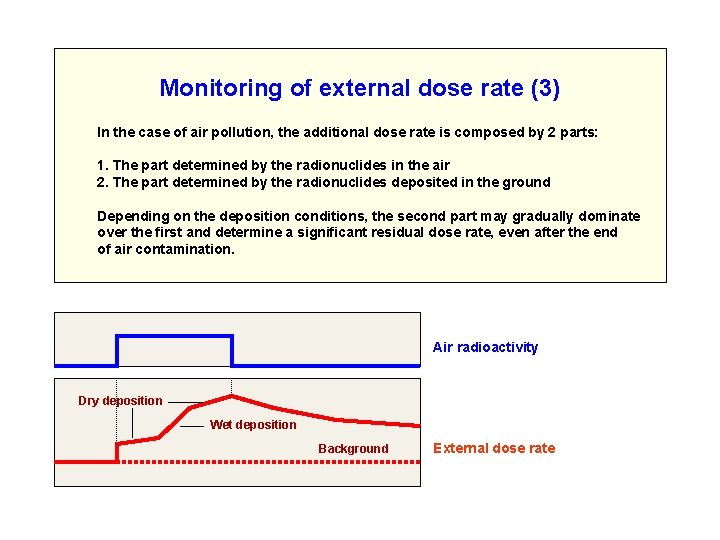 Monitoring of external dose rate (3)

In the case of air pollution, the additional dose rate is composed by 2 parts:

1. The part determined by the radionuclides in the air
2. The part determined by the radionuclides deposited in the ground

Depending on the deposition conditions, the second part may gradually dominate over the first and determine a significant residual dose rate, even after the end of air contamination.

Air radioactivity

Dry deposition

Wet deposition

Background

External dose rate